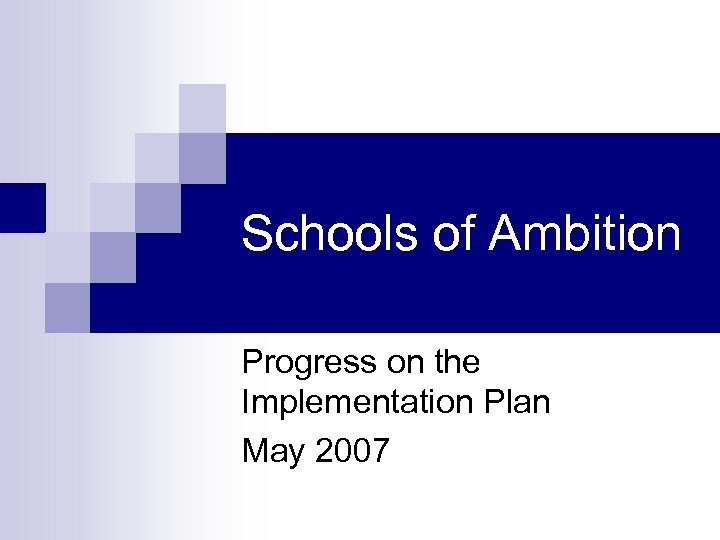 Schools of Ambition

Progress on the Implementation Plan

May 2007